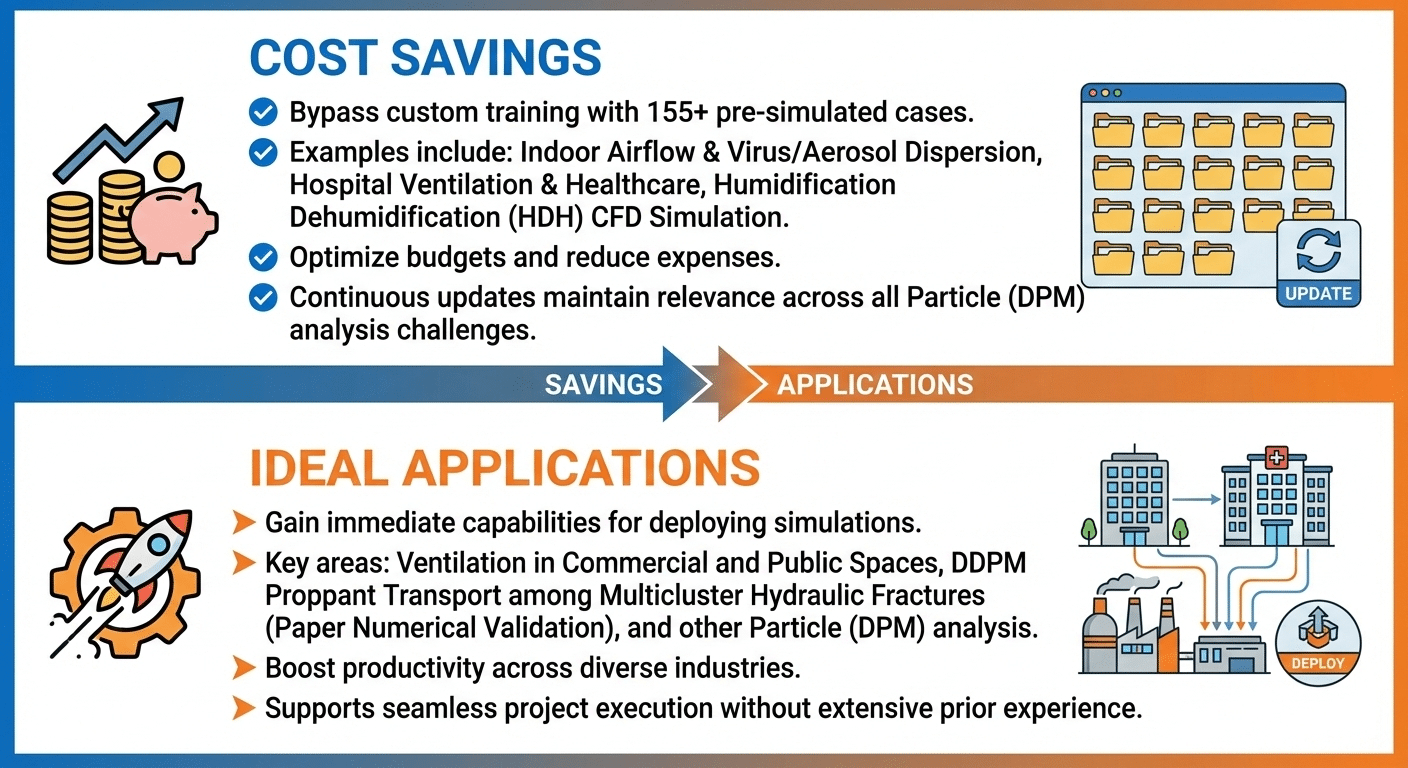 COST SAVINGS

Bypass custom training with 155+ pre-simulated cases.

Examples include: Indoor Airflow & Virus/Aerosol Dispersion, Hospital Ventilation & Healthcare, Humidification Dehumidification (HDH) CFD Simulation.

Optimize budgets and reduce expenses.

Continuous updates maintain relevance across all Particle (DPM) analysis challenges.

UPDATE

SAVINGS

APPLICATIONS

IDEAL APPLICATIONS

Gain immediate capabilities for deploying simulations.

Key areas: Ventilation in Commercial and Public Spaces, DDPM Proppant Transport among Multicluster Hydraulic Fractures (Paper Numerical Validation), and other Particle (DPM) analysis.

Boost productivity across diverse industries.

Supports seamless project execution without extensive prior experience.

DEPLOY